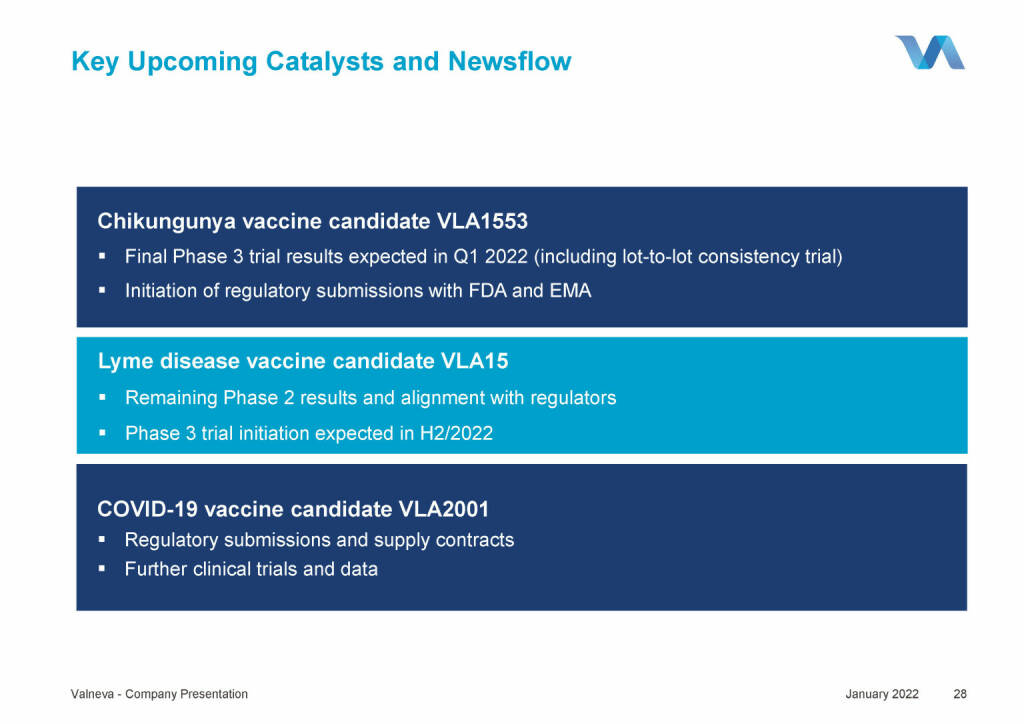 Key Upcoming Catalysts and Newsflow

Chikungunya vaccine candidate VLA1553

▪ Final Phase 3 trial results expected in Q1 2022 (including lot-to-lot consistency trial)

▪ Initiation of regulatory submissions with FDA and EMA

Lyme disease vaccine candidate VLA15

▪ Remaining Phase 2 results and alignment with regulators

▪ Phase 3 trial initiation expected in H2/2022

COVID-19 vaccine candidate VLA2001

▪ Regulatory submissions and supply contracts

▪ Further clinical trials and data

Valneva - Company Presentation

January 2022 28